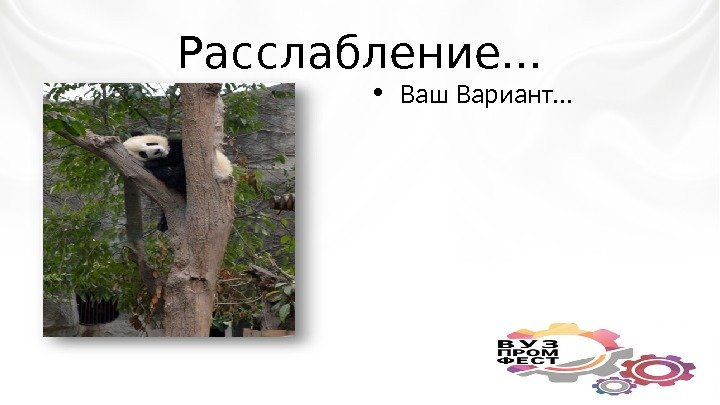 Расслабление...

• Ваш Вариант...

ВУЗ
ПРОМ
ФЕСТ